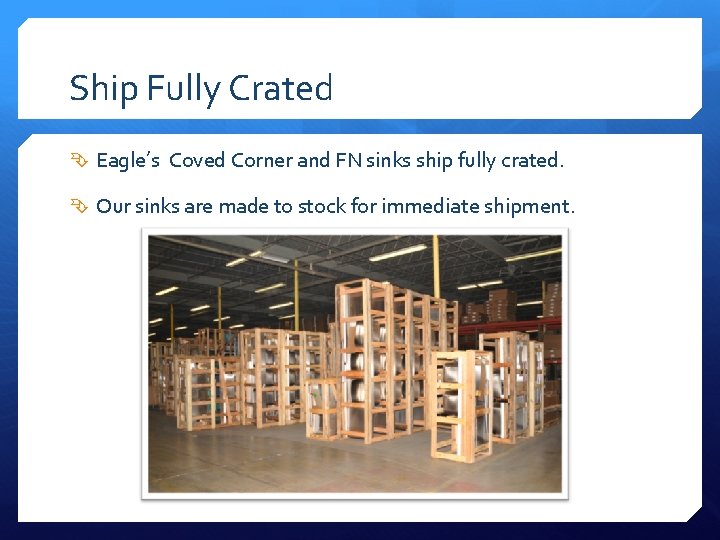 Ship Fully Crated

Eagle's Coved Corner and FN sinks ship fully crated.

Our sinks are made to stock for immediate shipment.